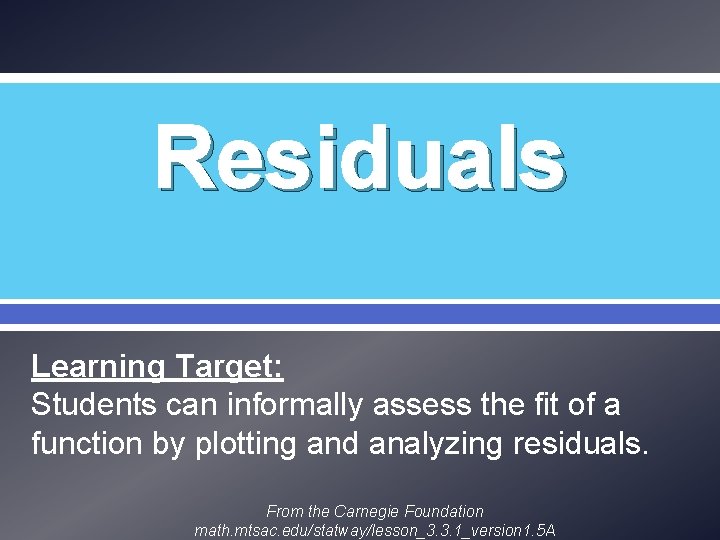 Residuals

Learning Target:
Students can informally assess the fit of a function by plotting and analyzing residuals.

From the Carnegie Foundation
math.mtsac.edu/statway/lesson_3.3.1_version1.5A